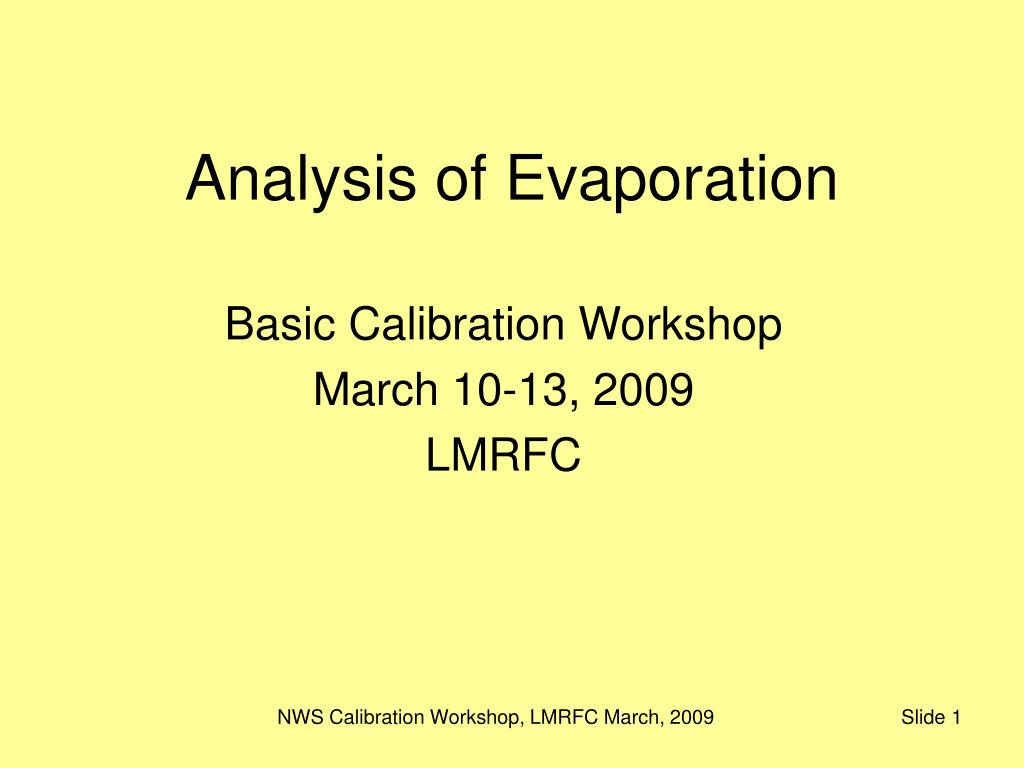 Analysis of Evaporation

Basic Calibration Workshop
March 10-13, 2009
LMRFC

NWS Calibration Workshop, LMRFC March, 2009

Slide 1